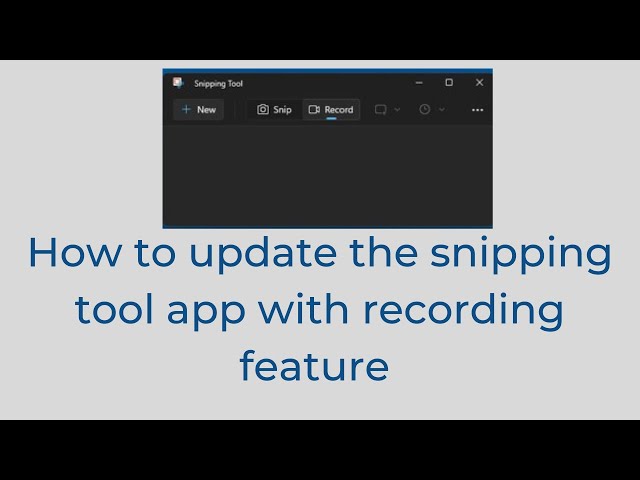 Snipping Tool

New

Snip

Record

How to update the snipping tool app with recording feature